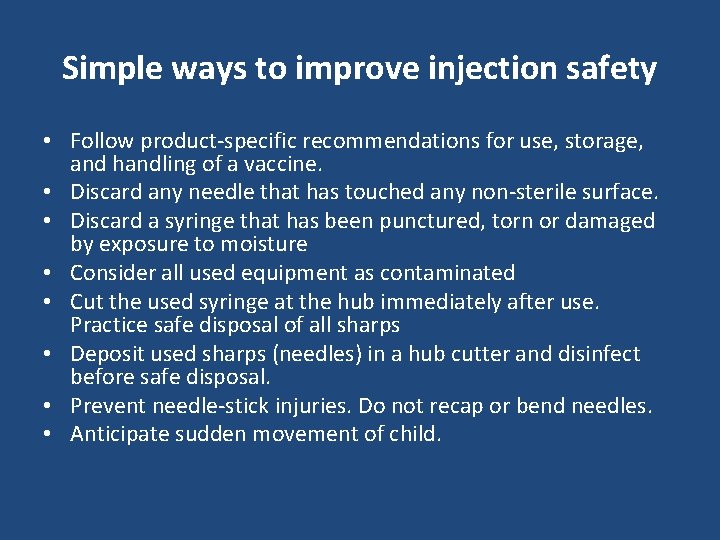 Simple ways to improve injection safety

• Follow product-specific recommendations for use, storage, and handling of a vaccine.
• Discard any needle that has touched any non-sterile surface.
• Discard a syringe that has been punctured, torn or damaged by exposure to moisture
• Consider all used equipment as contaminated
• Cut the used syringe at the hub immediately after use. Practice safe disposal of all sharps
• Deposit used sharps (needles) in a hub cutter and disinfect before safe disposal.
• Prevent needle-stick injuries. Do not recap or bend needles.
• Anticipate sudden movement of child.